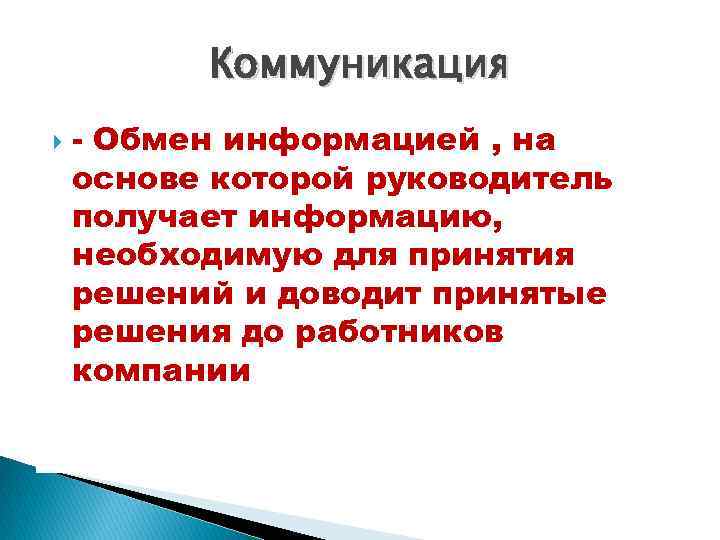 Коммуникация

- Обмен информацией , на основе которой руководитель получает информацию, необходимую для принятия решений и доводит принятые решения до работников компании